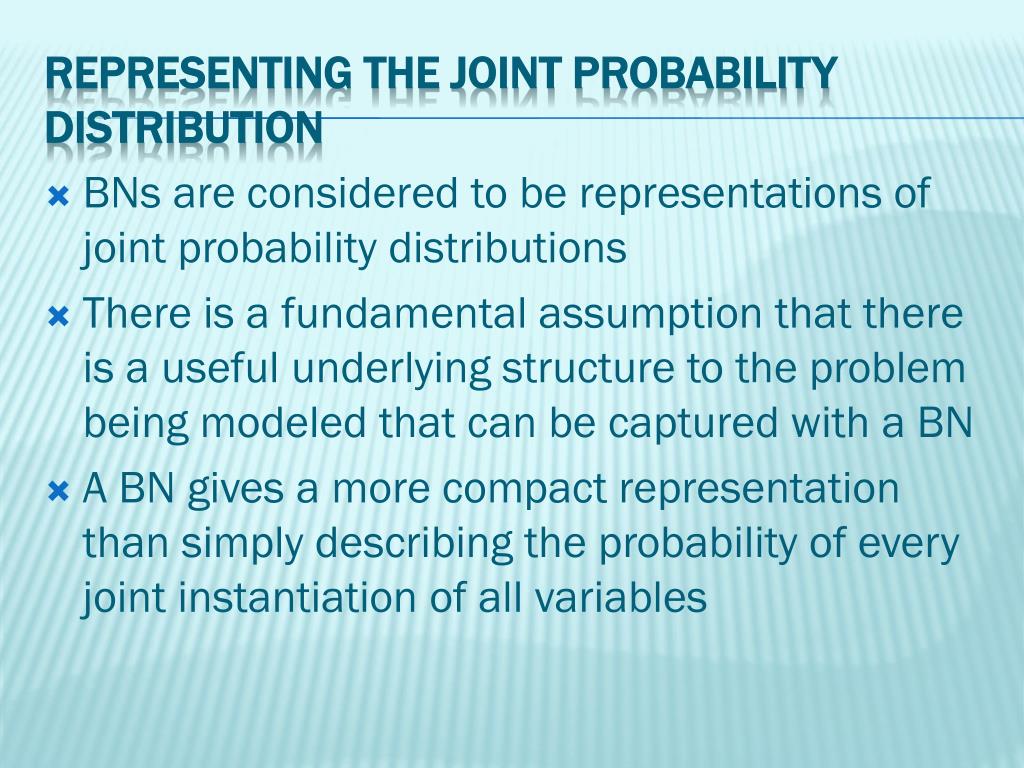 REPRESENTING THE JOINT PROBABILITY DISTRIBUTION

BNs are considered to be representations of joint probability distributions

There is a fundamental assumption that there is a useful underlying structure to the problem being modeled that can be captured with a BN

A BN gives a more compact representation than simply describing the probability of every joint instantiation of all variables